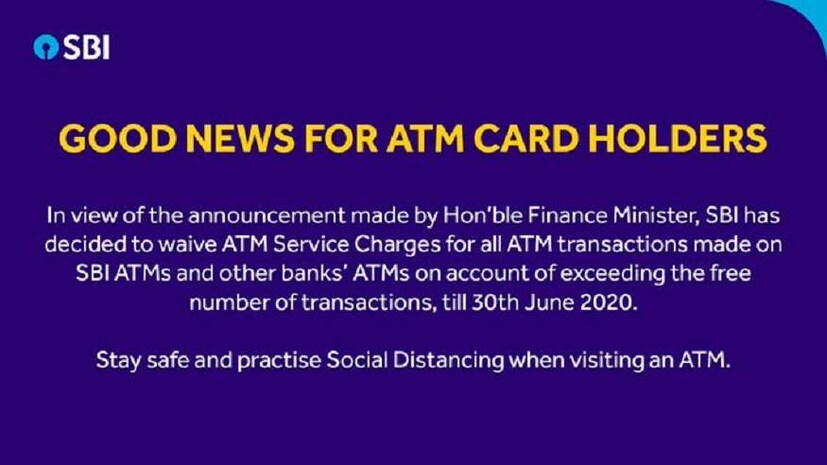 SBI

GOOD NEWS FOR ATM CARD HOLDERS

In view of the announcement made by Hon'ble Finance Minister, SBI has decided to waive ATM Service Charges for all ATM transactions made on SBI ATMs and other banks' ATMs on account of exceeding the free number of transactions, till 30th June 2020.

Stay safe and practise Social Distancing when visiting an ATM.